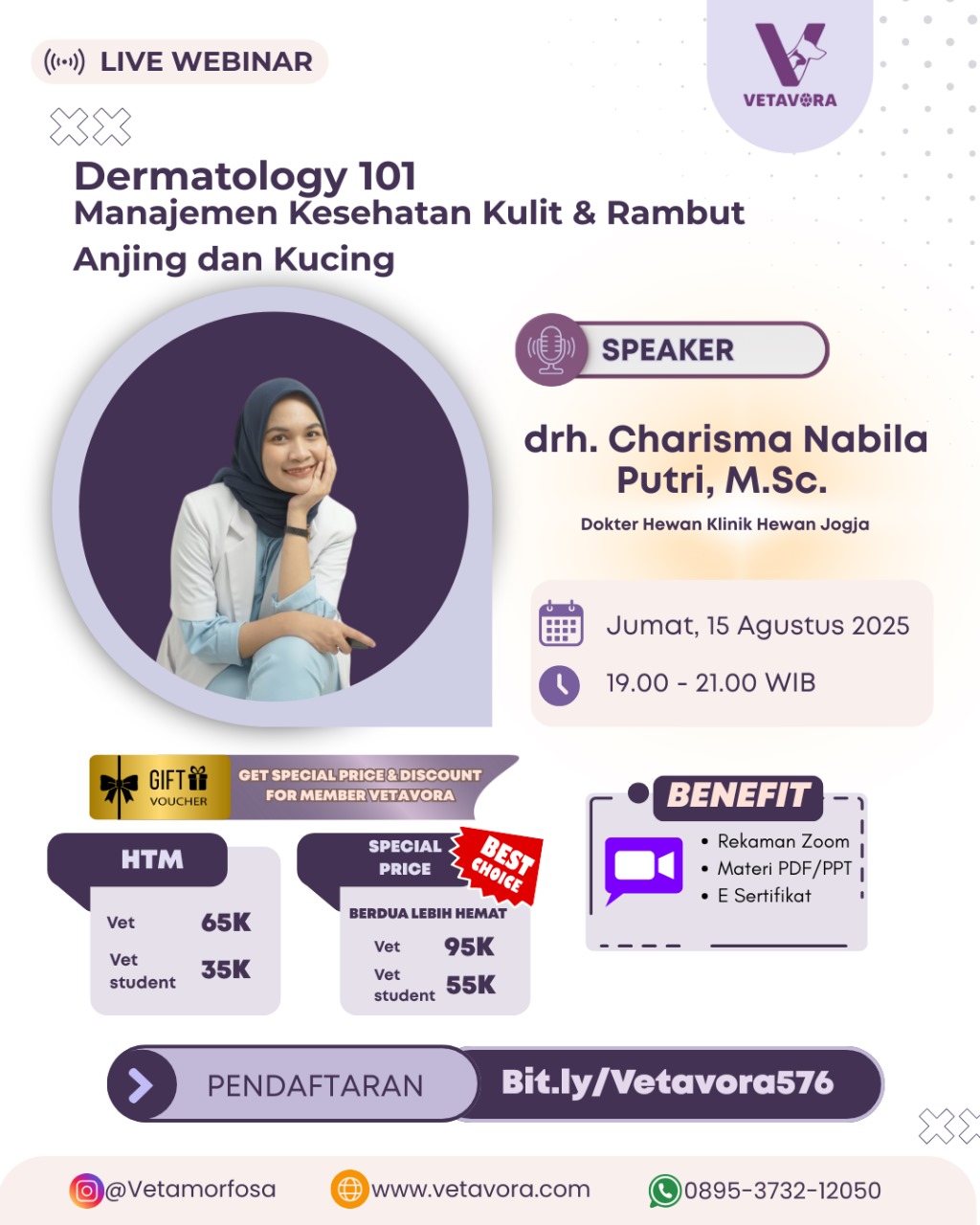 LIVE WEBINAR

VETAVORA

Dermatology 101
Manajemen Kesehatan Kulit & Rambut Anjing dan Kucing

SPEAKER

drh. Charisma Nabila Putri, M.Sc.

Dokter Hewan Klinik Hewan Jogja

Jumat, 15 Agustus 2025

19.00 - 21.00 WIB

GIFT VOUCHER

GET SPECIAL PRICE & DISCOUNT FOR MEMBER VETAVORA

HTM

Vet 65K
Vet student 35K

SPECIAL PRICE

BEST CHOICE

BERDUA LEBIH HEMAT
Vet 95K
Vet student 55K

BENEFIT

• Rekaman Zoom
• Materi PDF/PPT
• E Sertifikat

PENDAFTARAN

Bit.ly/Vetavora576

@Vetamorfosa

www.vetavora.com

0895-3732-12050